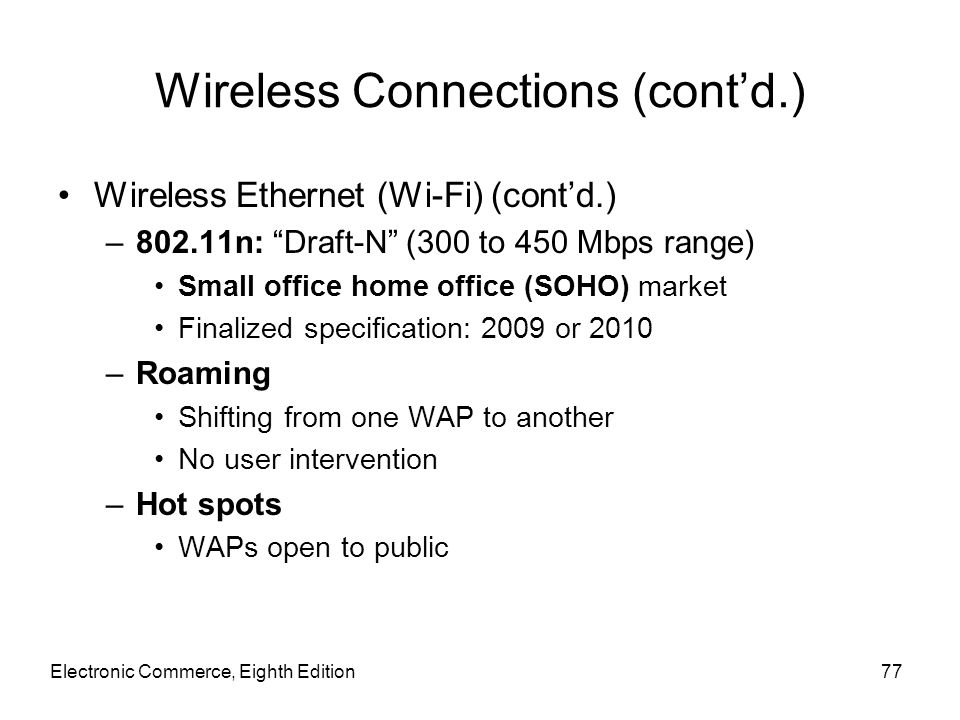 Wireless Connections (cont’d.)

• Wireless Ethernet (Wi-Fi) (cont’d.)
 – 802.11n: “Draft-N” (300 to 450 Mbps range)
  • Small office home office (SOHO) market
  • Finalized specification: 2009 or 2010
 – Roaming
  • Shifting from one WAP to another
  • No user intervention
 – Hot spots
  • WAPs open to public

Electronic Commerce, Eighth Edition

77